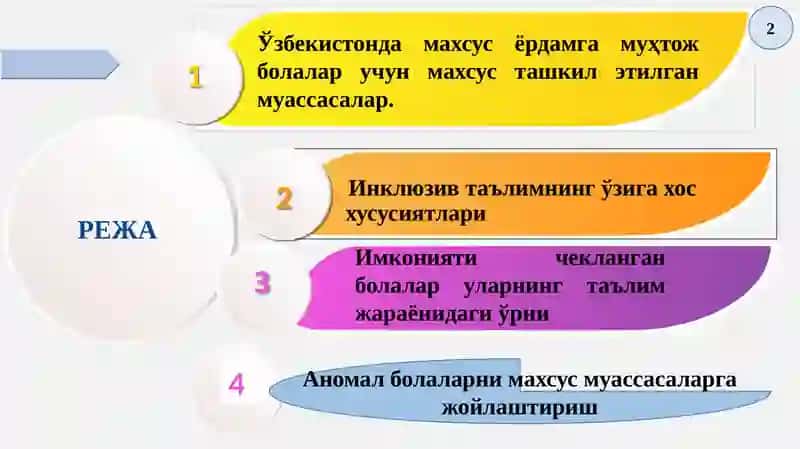 2

РЕЖА

1

Ўзбекистонда махсус ёрдамга муҳтож болалар учун махсус ташкил этилган муассасалар.

2

Инклюзив таълимнинг ўзига хос хусусиятлари

3

Имконияти чекланган болалар уларнинг таълим жараёнидаги ўрни

4

Аномал болаларни махсус муассасаларга жойлаштириш